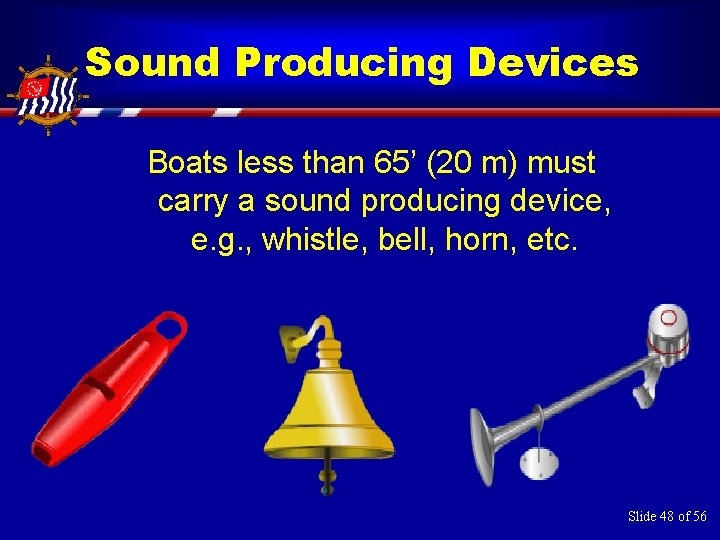 Sound Producing Devices

Boats less than 65' (20 m) must carry a sound producing device, e.g., whistle, bell, horn, etc.

Slide 48 of 56